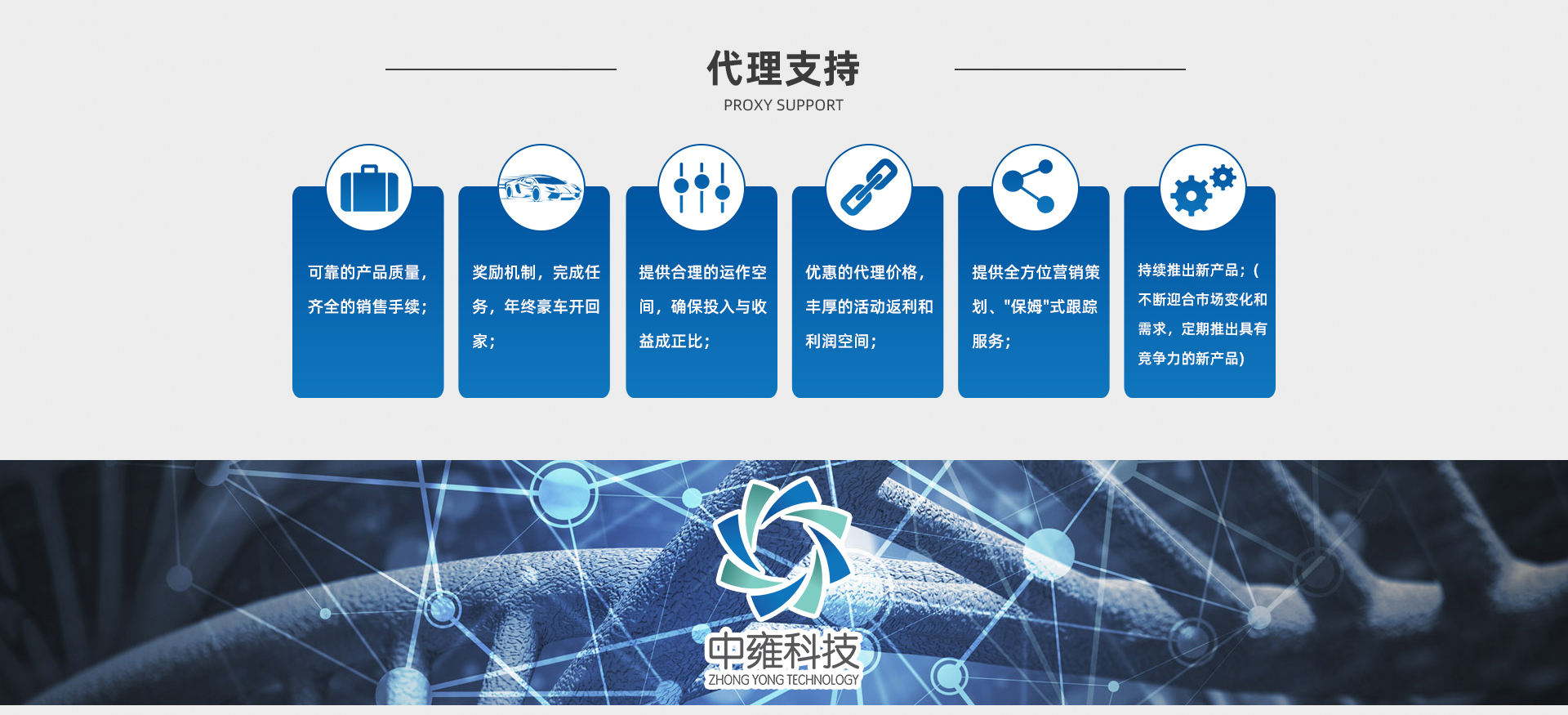 代理支持
PROXY SUPPORT

可靠的产品质量，齐全的销售手续；

奖励机制，完成任务，年终豪车开回家；

提供合理的运作空间，确保投入与收益成正比；

优惠的代理价格，丰厚的活动返利和利润空间；

提供全方位营销策划、"保姆"式跟踪服务；

持续推出新产品；（不断迎合市场变化和需求，定期推出具有竞争力的新产品）

中雍科技
ZHONG YONG TECHNOLOGY